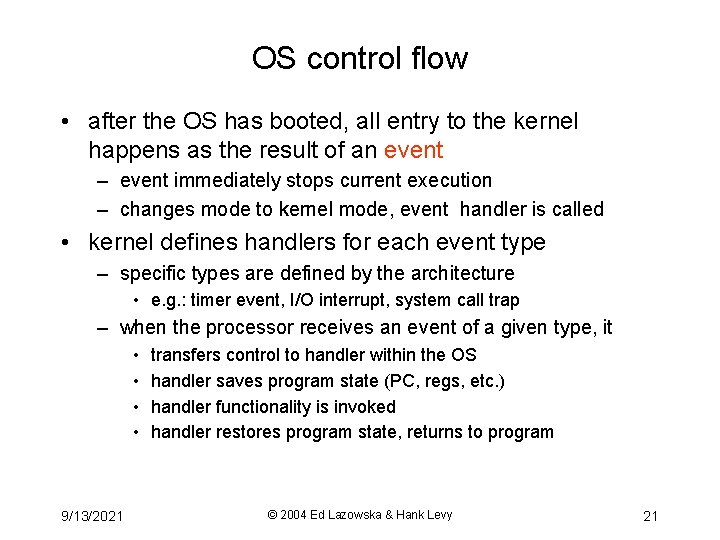 OS control flow

• after the OS has booted, all entry to the kernel happens as the result of an event
  – event immediately stops current execution
  – changes mode to kernel mode, event handler is called
• kernel defines handlers for each event type
  – specific types are defined by the architecture
    • e.g.: timer event, I/O interrupt, system call trap
  – when the processor receives an event of a given type, it
    • transfers control to handler within the OS
    • handler saves program state (PC, regs, etc.)
    • handler functionality is invoked
    • handler restores program state, returns to program

9/13/2021

© 2004 Ed Lazowska & Hank Levy

21